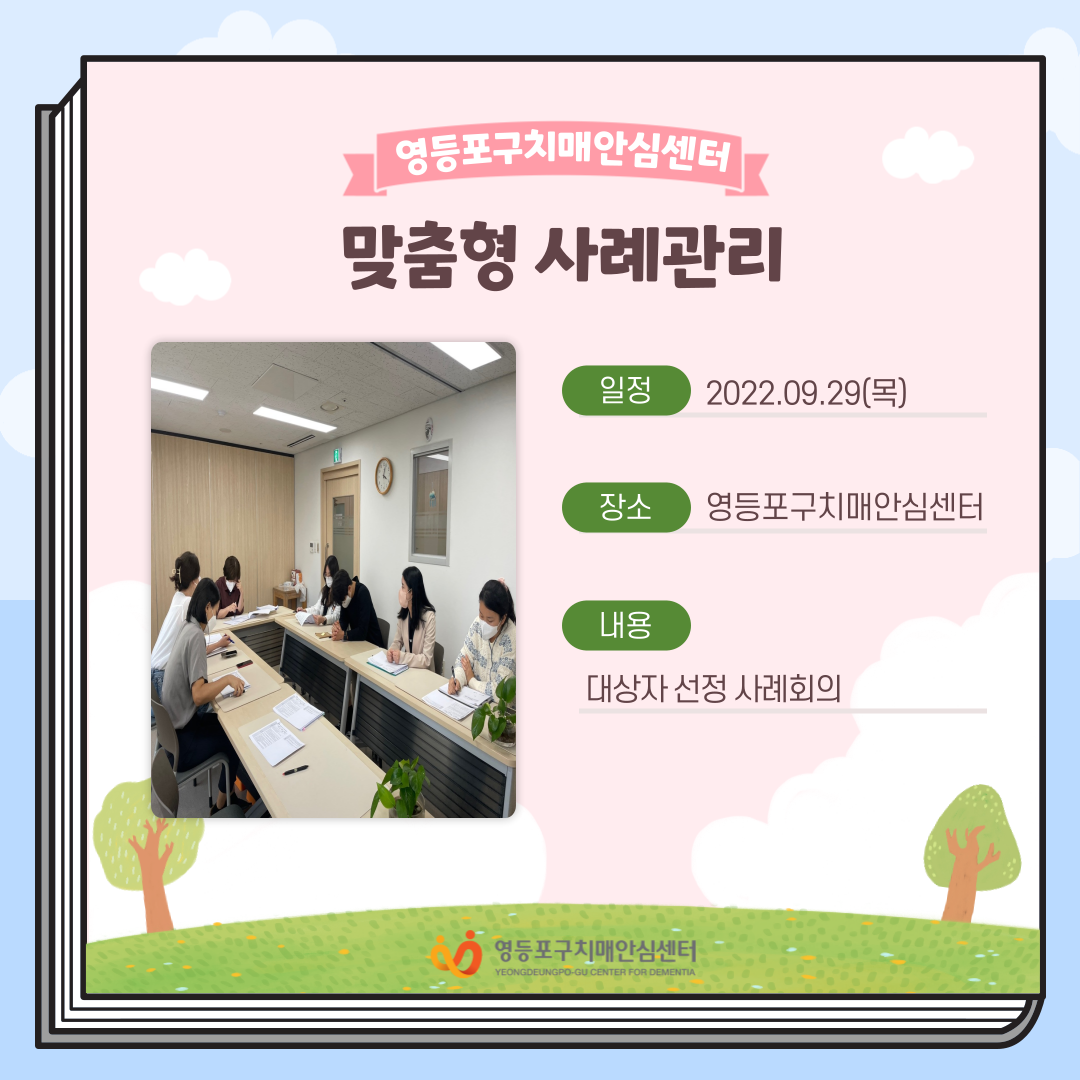 영등포구치매안심센터

맞춤형 사례관리

일정 2022.09.29(목)

장소 영등포구치매안심센터

내용

대상자 선정 사례회의

영등포구치매안심센터
YEONGDEUNGPO-GU CENTER FOR DEMENTIA